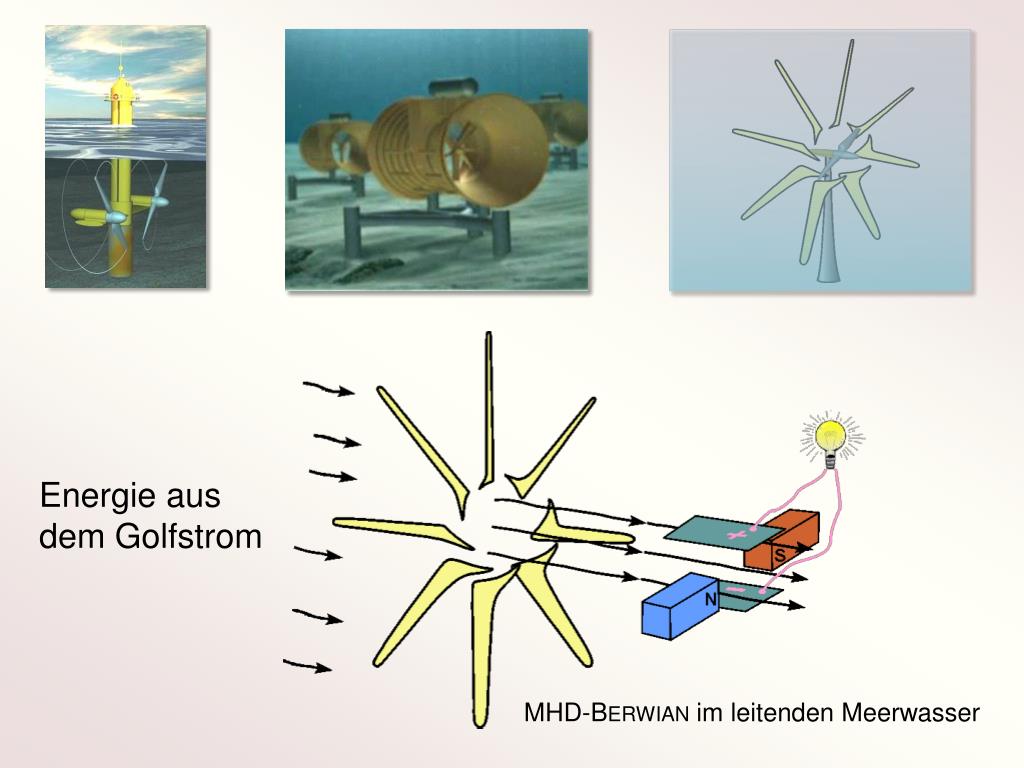 Energie aus dem Golfstrom

+

S

N

−

MHD-BERWIAN im leitenden Meerwasser